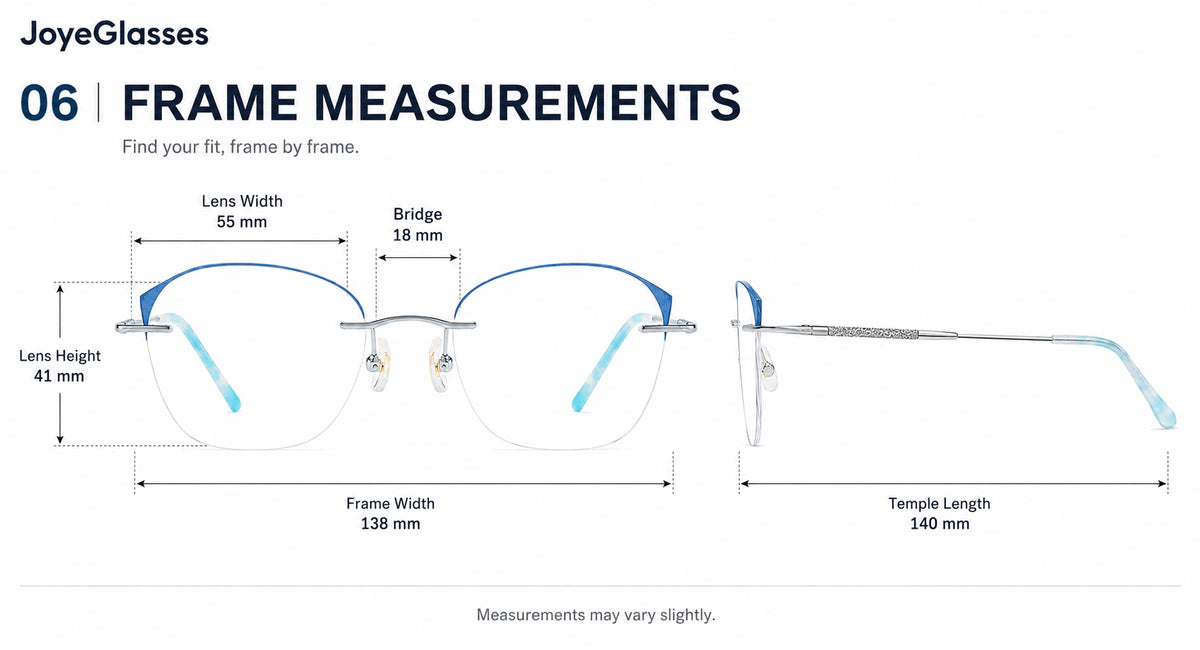 JoyeGlasses

06 | FRAME MEASUREMENTS

Find your fit, frame by frame.

Lens Width
55 mm

Bridge
18 mm

Lens Height
41 mm

Frame Width
138 mm

Temple Length
140 mm

Measurements may vary slightly.